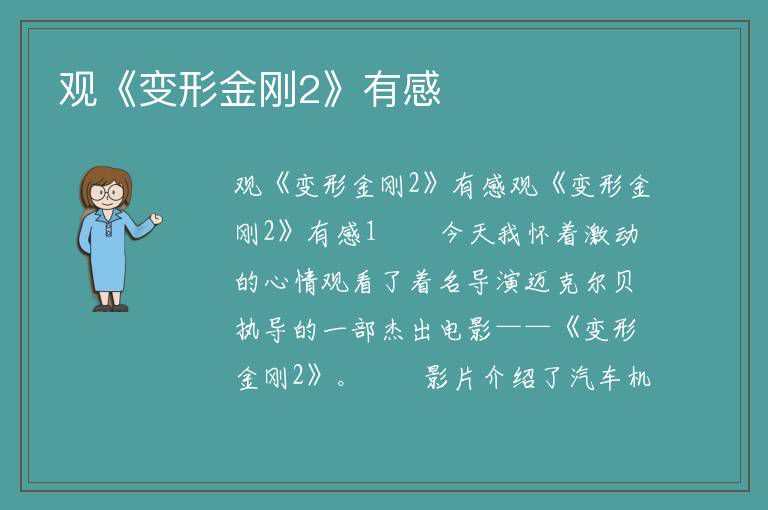 观《变形金刚2》有感

观《变形金刚2》有感观《变形金刚2》有感1　　今天我怀着激动的心情观看了着名导演迈克尔贝执导的一部杰出电影——《变形金刚2》。　　影片介绍了汽车机